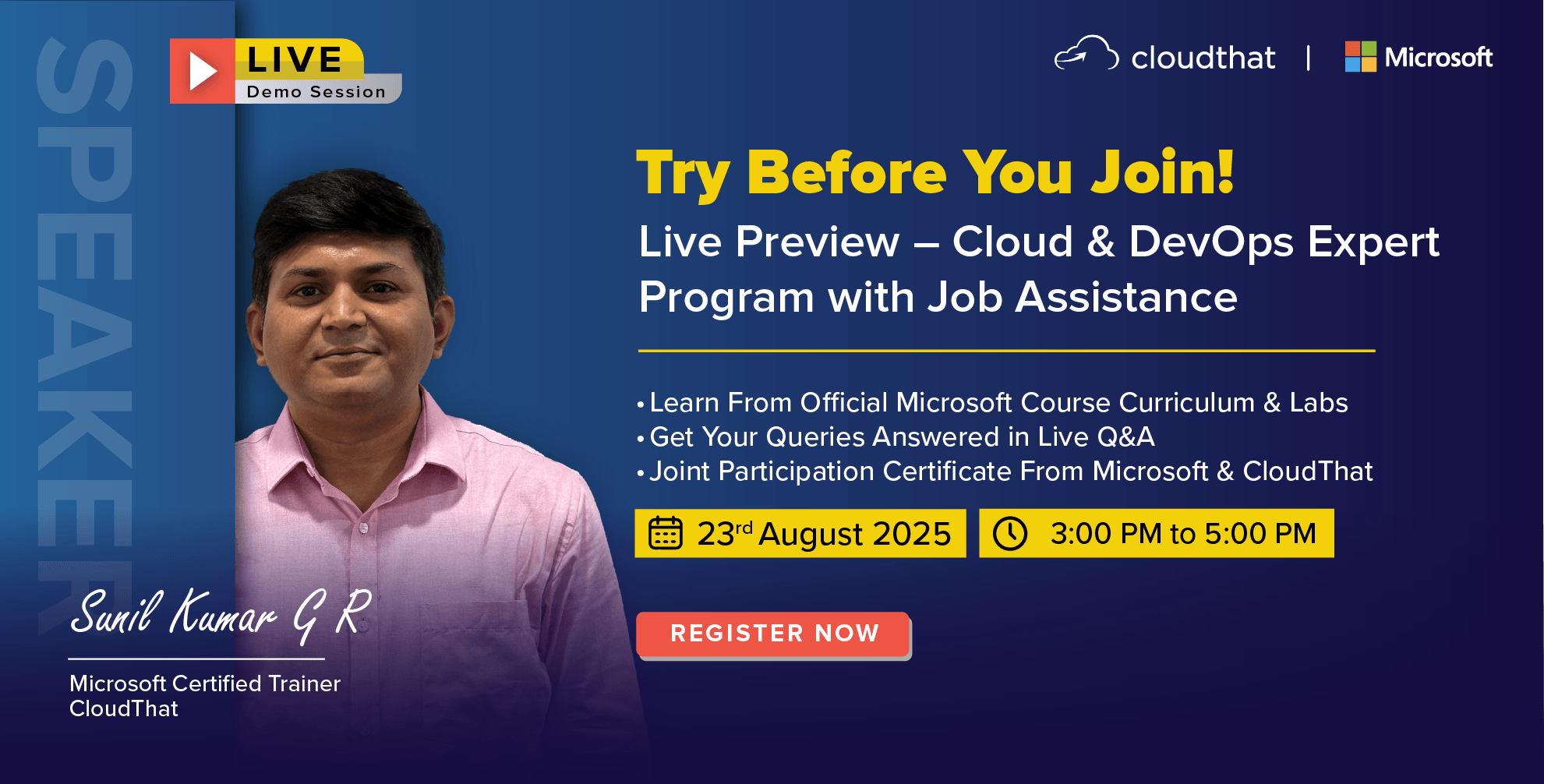 SPEAKER

LIVE
Demo Session

cloudthat | Microsoft

Try Before You Join!

Live Preview – Cloud & DevOps Expert Program with Job Assistance

• Learn From Official Microsoft Course Curriculum & Labs
• Get Your Queries Answered in Live Q&A
• Joint Participation Certificate From Microsoft & CloudThat

23$^{rd}$ August 2025

3:00 PM to 5:00 PM

REGISTER NOW

Sunil Kumar G R

Microsoft Certified Trainer
CloudThat